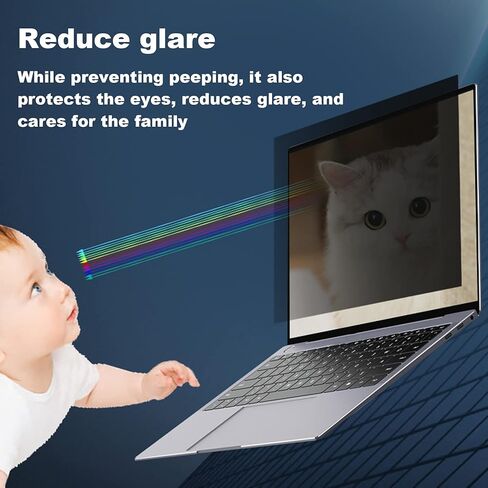 Reduce glare

While preventing peeping, it also protects the eyes, reduces glare, and cares for the family